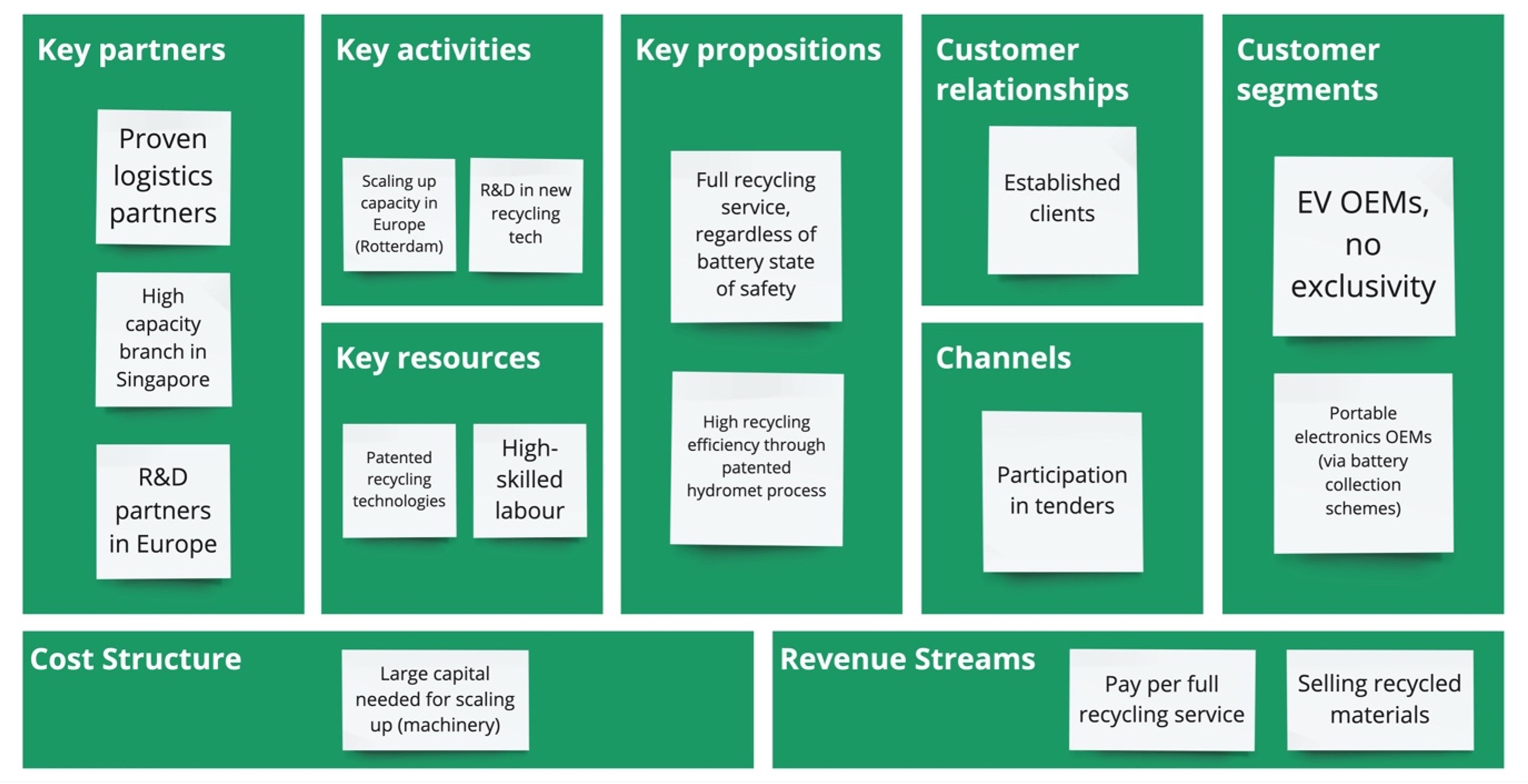 Key partners

Proven logistics partners

High capacity branch in Singapore

R&D partners in Europe

Key activities

Scaling up capacity in Europe (Rotterdam)

R&D in new recycling tech

Key resources

Patented recycling technologies

High-skilled labour

Key propositions

Full recycling service, regardless of battery state of safety

High recycling efficiency through patented hydromet process

Customer relationships

Established clients

Channels

Participation in tenders

Customer segments

EV OEMs, no exclusivity

Portable electronics OEMs (via battery collection schemes)

Cost Structure

Large capital needed for scaling up (machinery)

Revenue Streams

Pay per full recycling service

Selling recycled materials